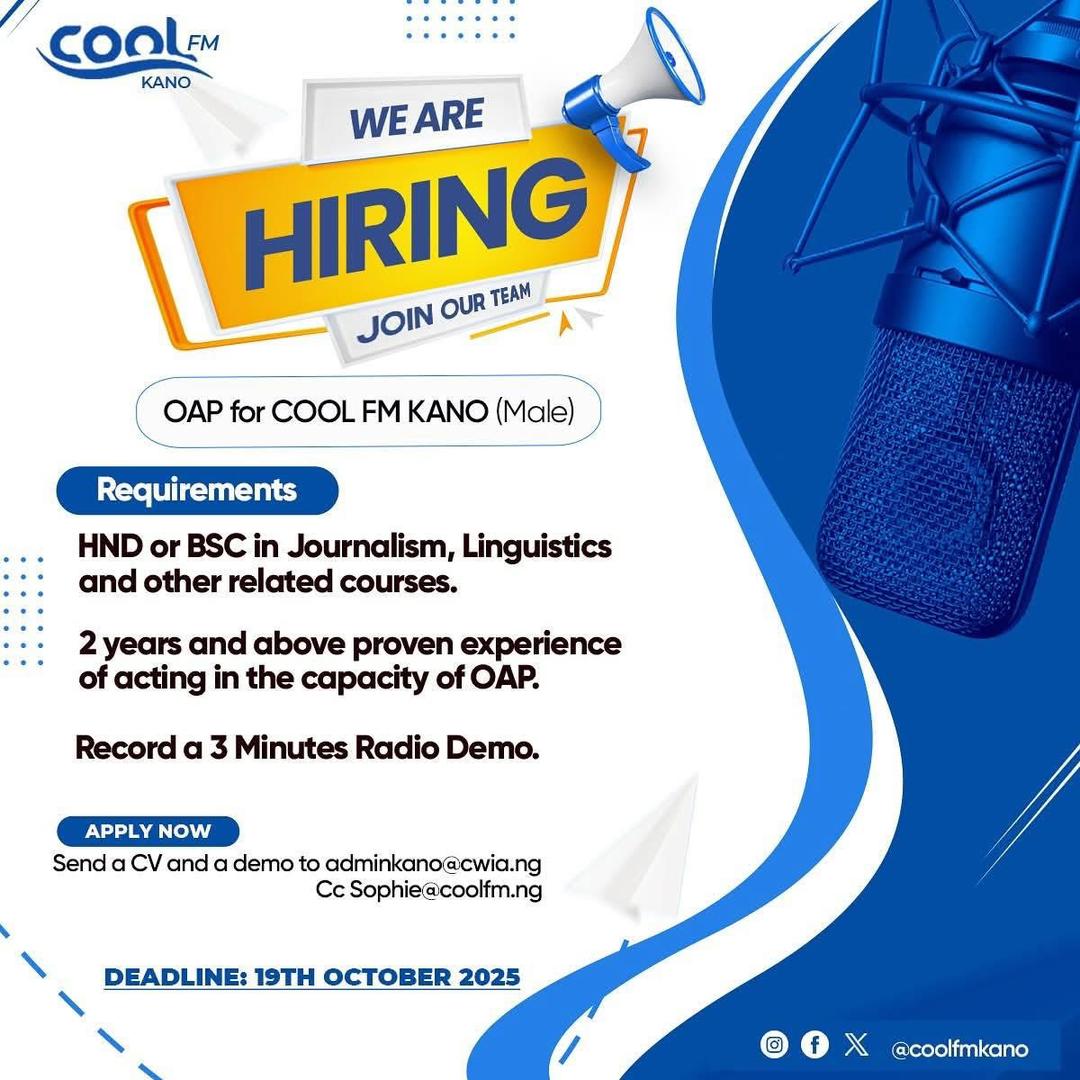 COOL FM
KANO

WE ARE
HIRING
JOIN OUR TEAM

OAP for COOL FM KANO (Male)

Requirements

HND or BSC in Journalism, Linguistics and other related courses.

2 years and above proven experience of acting in the capacity of OAP.

Record a 3 Minutes Radio Demo.

APPLY NOW
Send a CV and a demo to adminkano@cwia.ng
Cc Sophie@coolfm.ng

DEADLINE: 19TH OCTOBER 2025

@coolfmkano